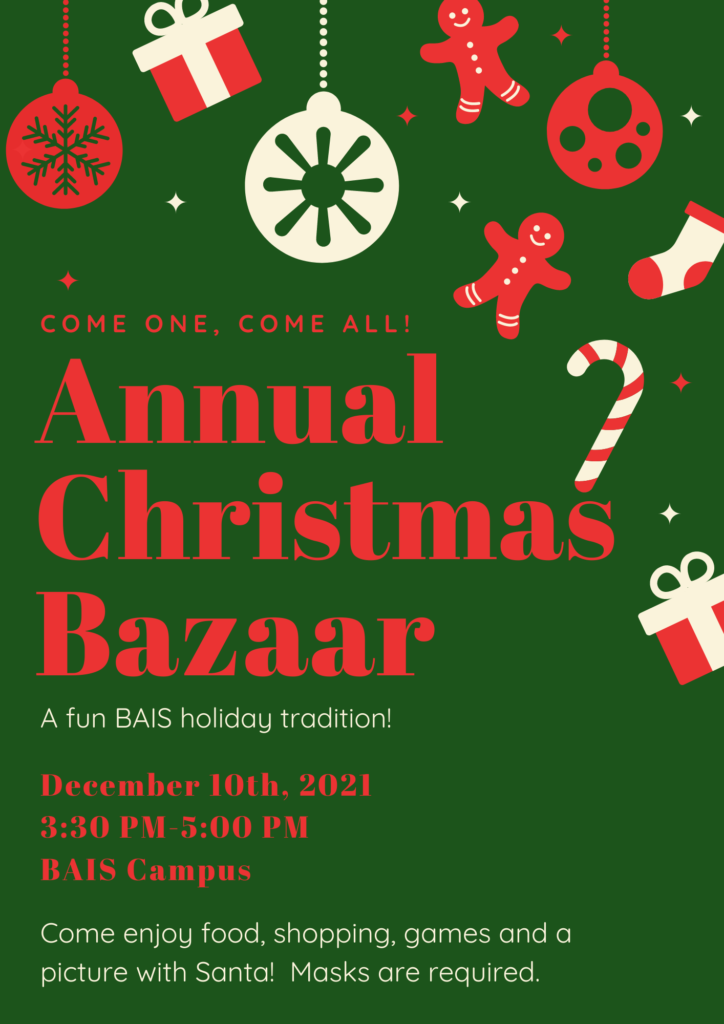 COME ONE, COME ALL!

Annual Christmas Bazaar

A fun BAIS holiday tradition!

December 10th, 2021
3:30 PM-5:00 PM
BAIS Campus

Come enjoy food, shopping, games and a picture with Santa!  Masks are required.